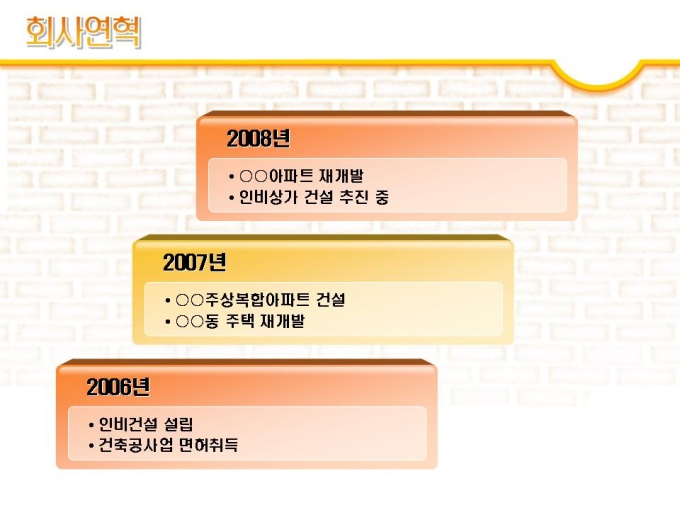 회사연혁

2008년

• ○○아파트 재개발
• 인비상가 건설 추진 중

2007년

• ○○주상복합아파트 건설
• ○○동 주택 재개발

2006년

• 인비건설 설립
• 건축공사업 면허취득